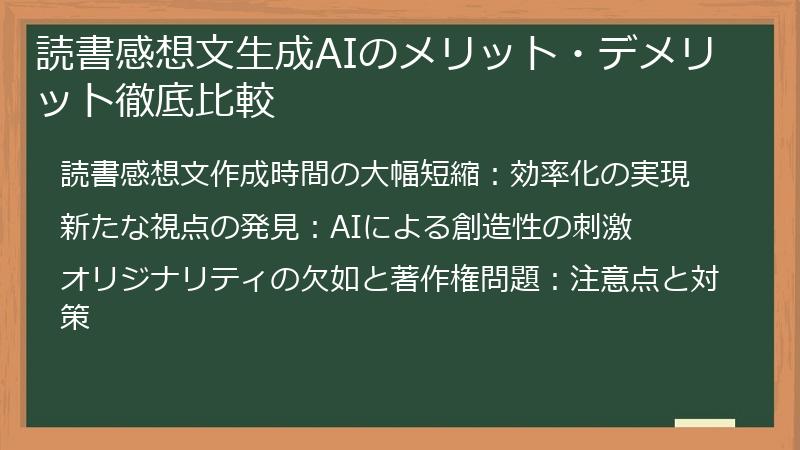 読書感想文生成AIのメリット・デメリット徹底比較

読書感想文作成時間の大幅短縮：効率化の実現

新たな視点の発見：AIによる創造性の刺激

オリジナリティの欠如と著作権問題：注意点と対策